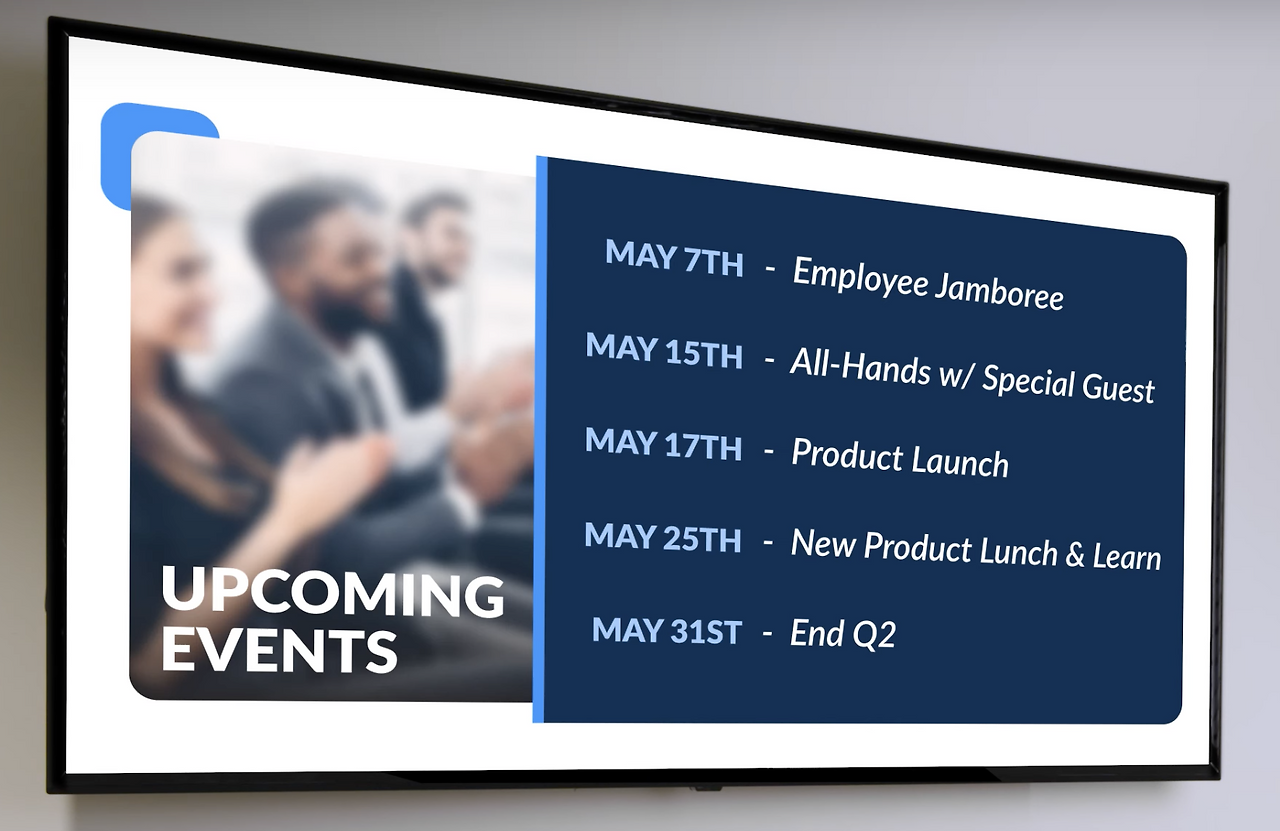 UPCOMING EVENTS

MAY 7TH - Employee Jamboree

MAY 15TH - All-Hands w/ Special Guest

MAY 17TH - Product Launch

MAY 25TH - New Product Lunch & Learn

MAY 31ST - End Q2